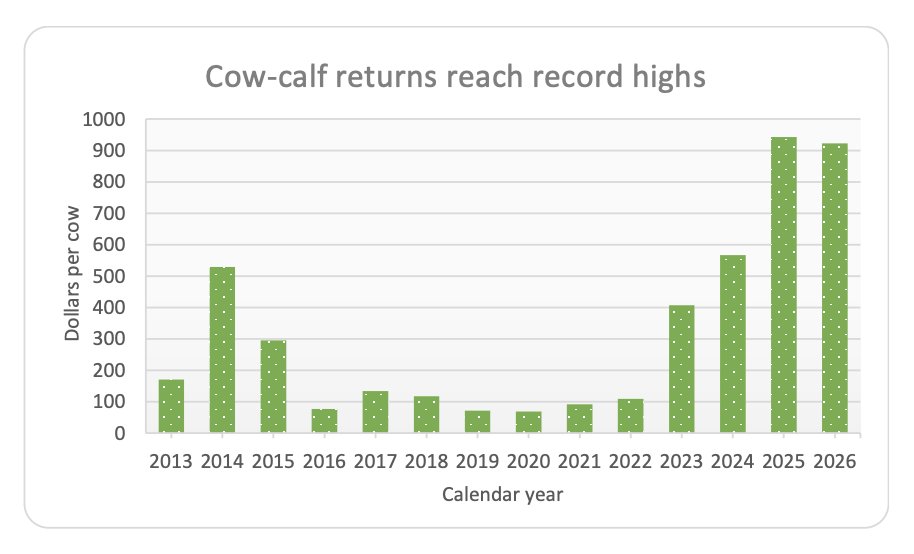 Cow-calf returns reach record highs

Dollars per cow

1000
900
800
700
600
500
400
300
200
100
0

2013 2014 2015 2016 2017 2018 2019 2020 2021 2022 2023 2024 2025 2026

Calendar year